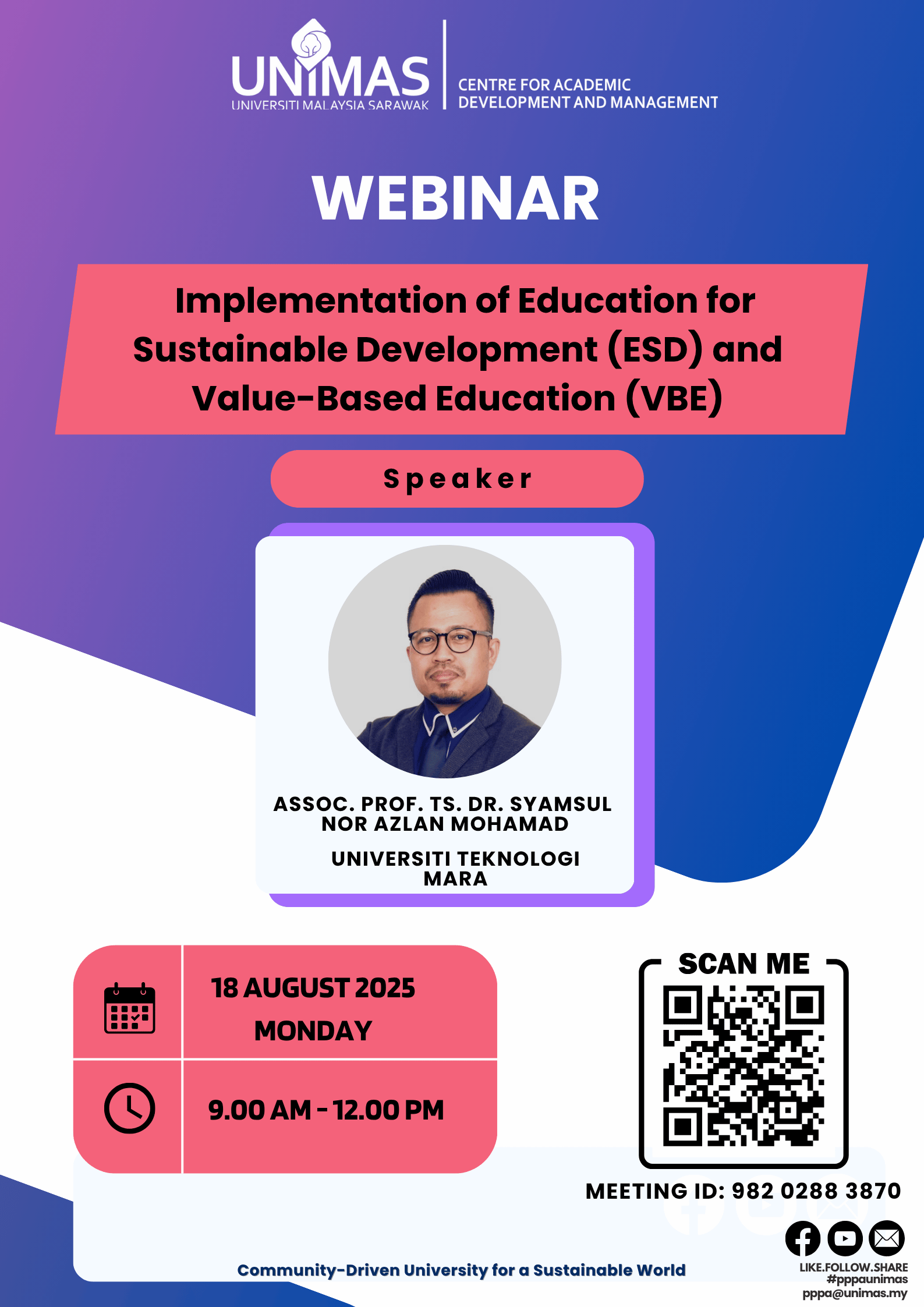 UNIMAS
UNIVERSITI MALAYSIA SARAWAK

CENTRE FOR ACADEMIC DEVELOPMENT AND MANAGEMENT

WEBINAR

Implementation of Education for Sustainable Development (ESD) and Value-Based Education (VBE)

Speaker

ASSOC. PROF. TS. DR. SYAMSUL NOR AZLAN MOHAMAD

UNIVERSITI TEKNOLOGI MARA

18 AUGUST 2025
MONDAY

9.00 AM - 12.00 PM

SCAN ME

MEETING ID: 982 0288 3870

Community-Driven University for a Sustainable World

LIKE.FOLLOW.SHARE
#pppaunimas
pppa@unimas.my